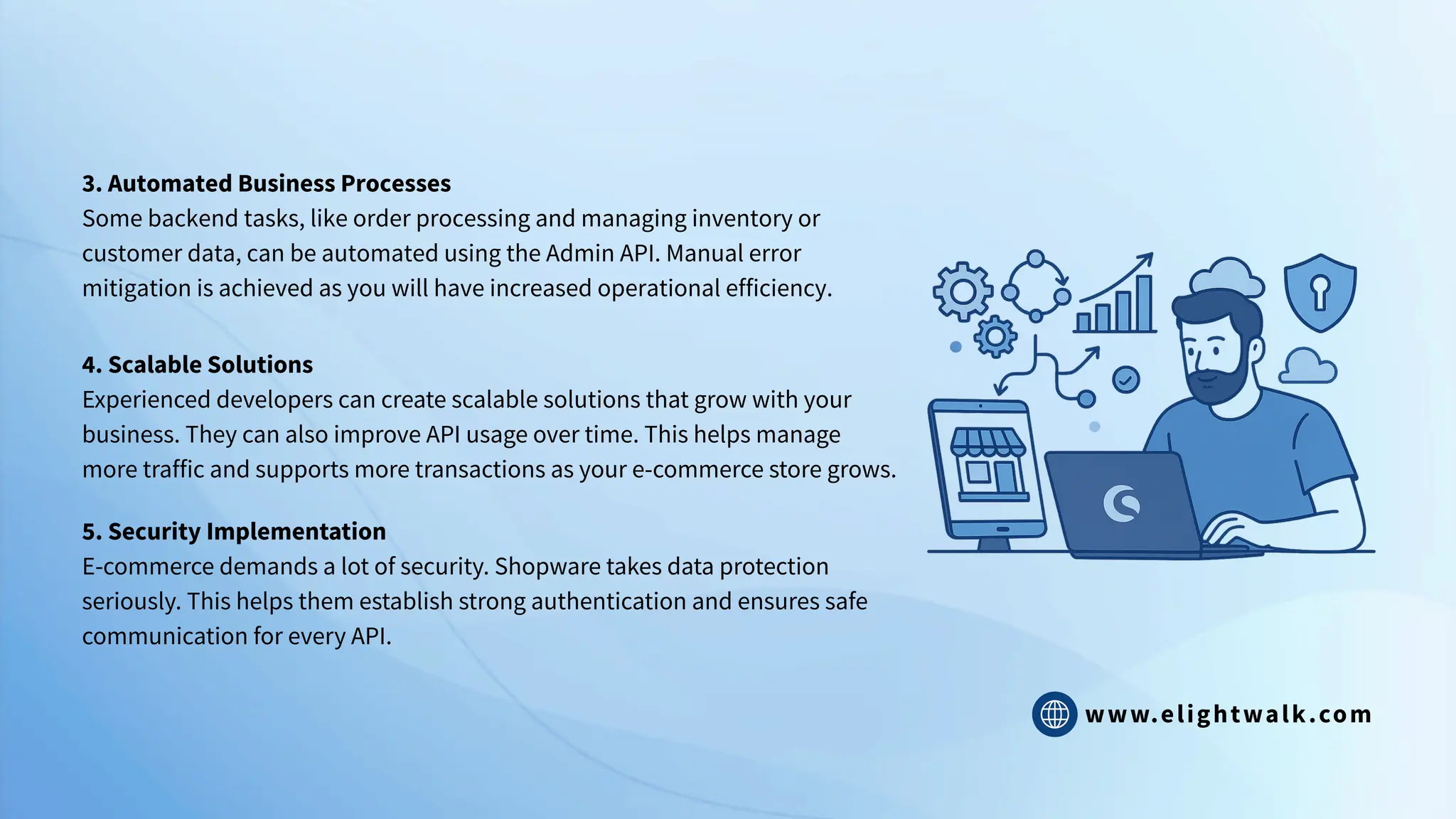 3. Automated Business Processes
Some backend tasks, like order processing and managing inventory or customer data, can be automated using the Admin API. Manual error mitigation is achieved as you will have increased operational efficiency.

4. Scalable Solutions
Experienced developers can create scalable solutions that grow with your business. They can also improve API usage over time. This helps manage more traffic and supports more transactions as your e-commerce store grows.

5. Security Implementation
E-commerce demands a lot of security. Shopware takes data protection seriously. This helps them establish strong authentication and ensures safe communication for every API.

www.elightwalk.com